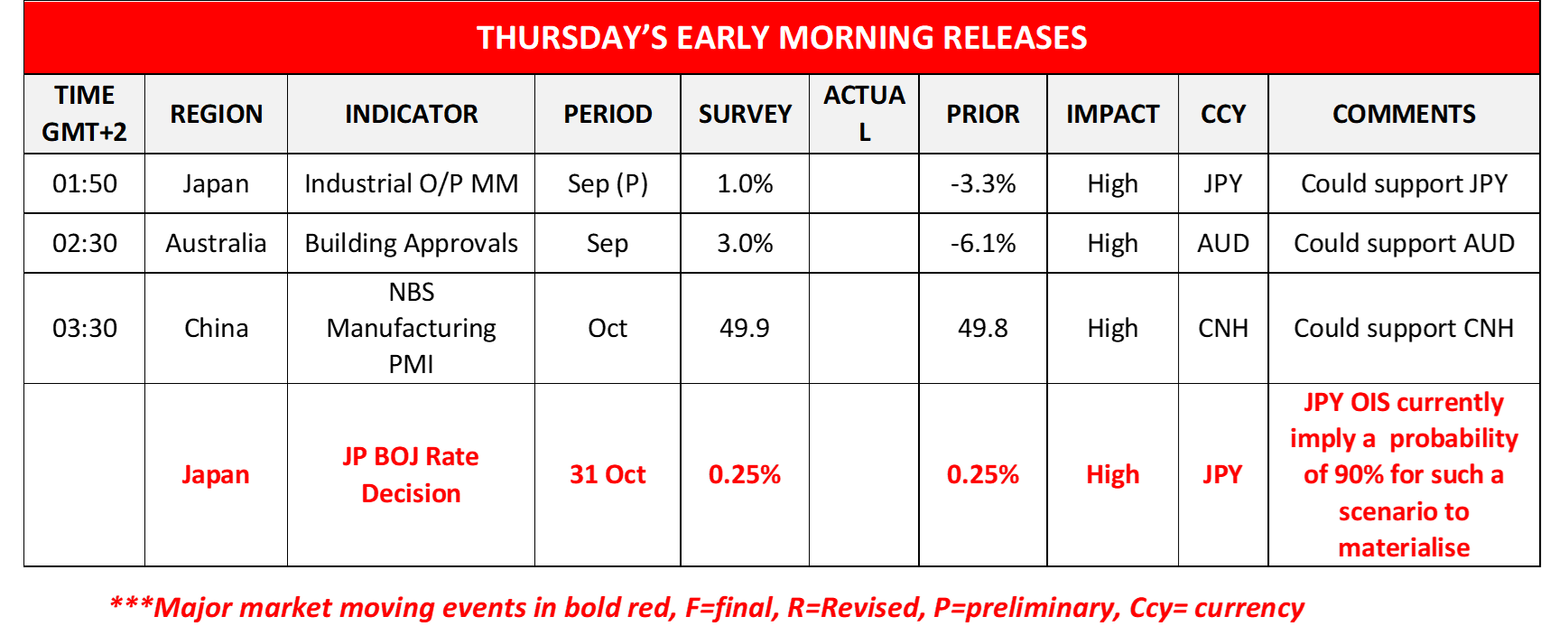 THURSDAY'S EARLY MORNING RELEASES

| TIME GMT+2 | REGION | INDICATOR | PERIOD | SURVEY | ACTUAL | PRIOR | IMPACT | CCY | COMMENTS |
|---|---|---|---|---|---|---|---|---|---|
| 01:50 | Japan | Industrial O/P MM | Sep (P) | 1.0% | | -3.3% | High | JPY | Could support JPY |
| 02:30 | Australia | Building Approvals | Sep | 3.0% | | -6.1% | High | AUD | Could support AUD |
| 03:30 | China | NBS Manufacturing PMI | Oct | 49.9 | | 49.8 | High | CNH | Could support CNH |
| | Japan | JP BOJ Rate Decision | 31 Oct | 0.25% | | 0.25% | High | JPY | JPY OIS currently imply a probability of 90% for such a scenario to materialise |

***Major market moving events in bold red, F=final, R=Revised, P=preliminary, Ccy= currency